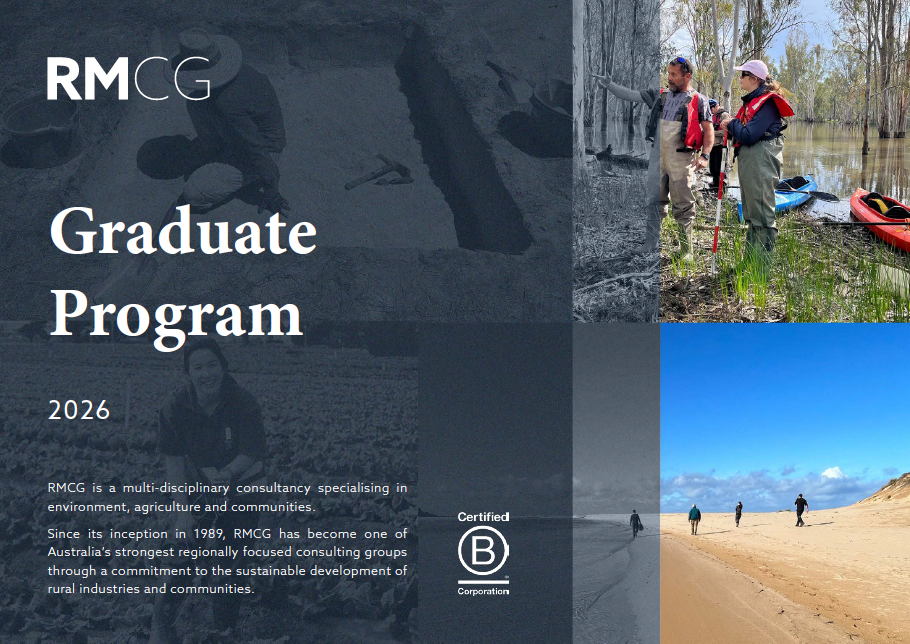 RMCG

Graduate Program

2026

RMCG is a multi-disciplinary consultancy specialising in environment, agriculture and communities.

Since its inception in 1989, RMCG has become one of Australia's strongest regionally focused consulting groups through a commitment to the sustainable development of rural industries and communities.

Certified
B
Corporation